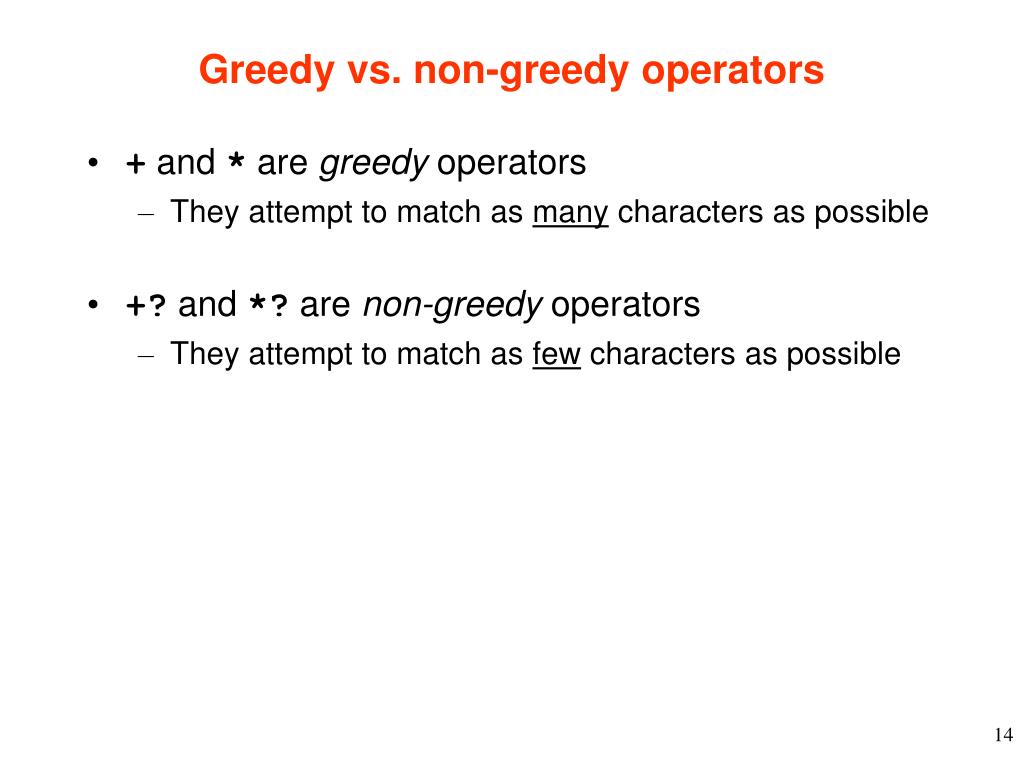 Greedy vs. non-greedy operators

• + and * are greedy operators
– They attempt to match as many characters as possible

• +? and *? are non-greedy operators
– They attempt to match as few characters as possible

14